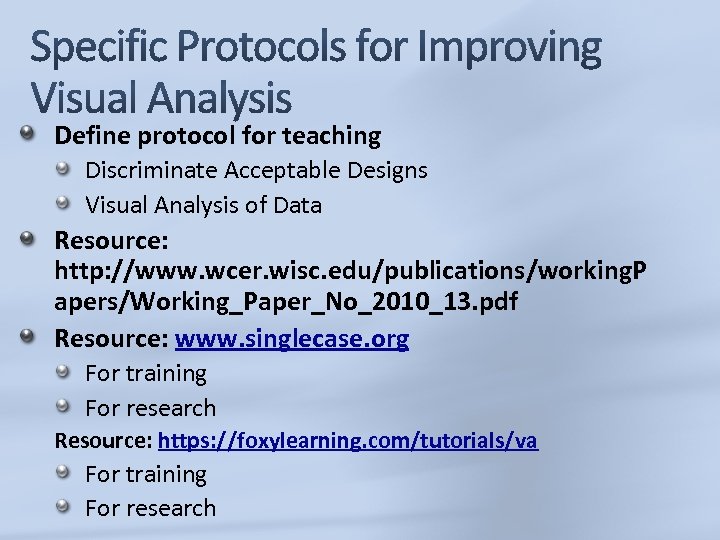 Specific Protocols for Improving Visual Analysis

Define protocol for teaching

Discriminate Acceptable Designs

Visual Analysis of Data

Resource: http://www.wcer.wisc.edu/publications/workingPapers/Working_Paper_No_2010_13.pdf

Resource: www.singlecase.org

For training

For research

Resource: https://foxylearning.com/tutorials/va

For training

For research